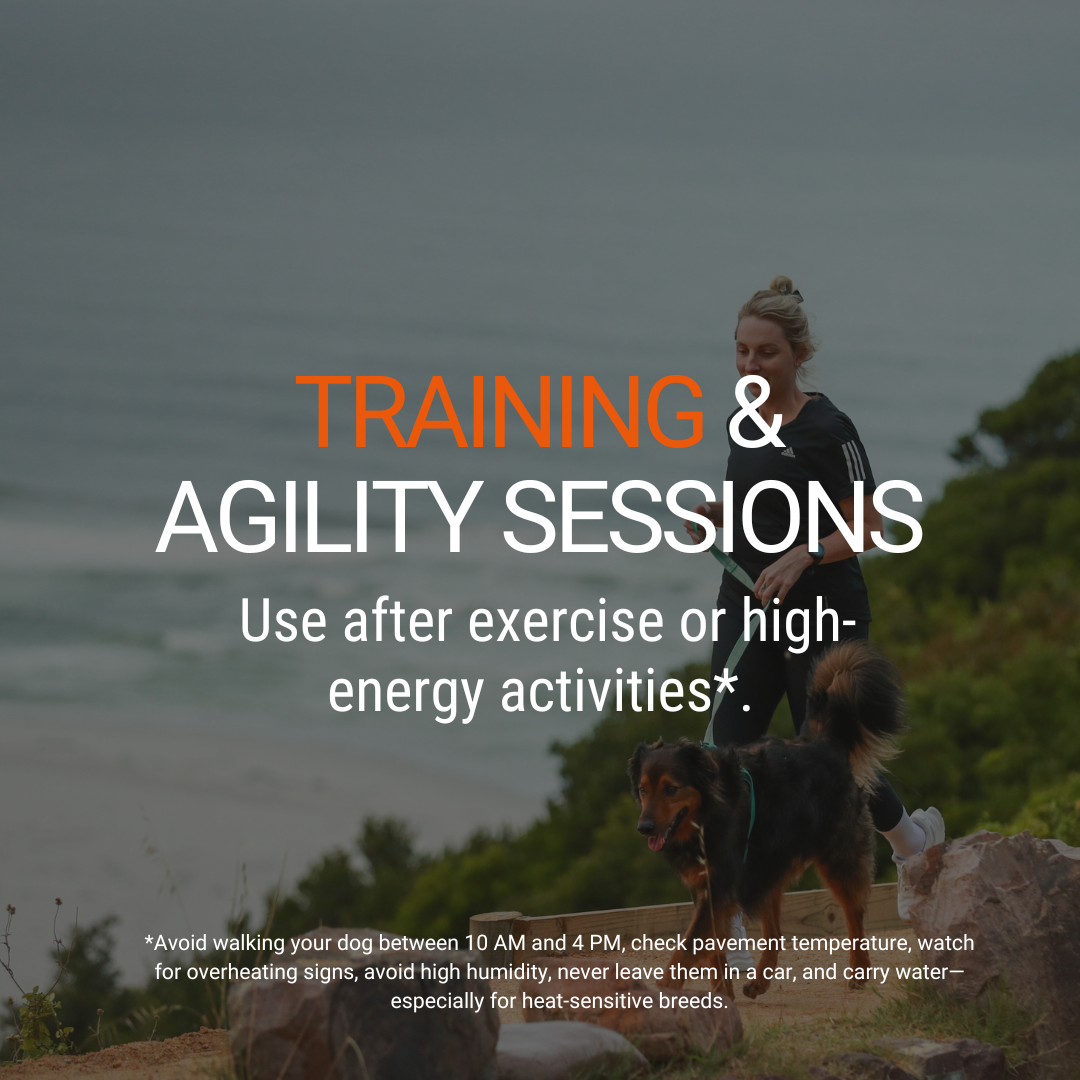 TRAINING &
AGILITY SESSIONS

Use after exercise or high-energy activities*.

*Avoid walking your dog between 10 AM and 4 PM, check pavement temperature, watch for overheating signs, avoid high humidity, never leave them in a car, and carry water—especially for heat-sensitive breeds.